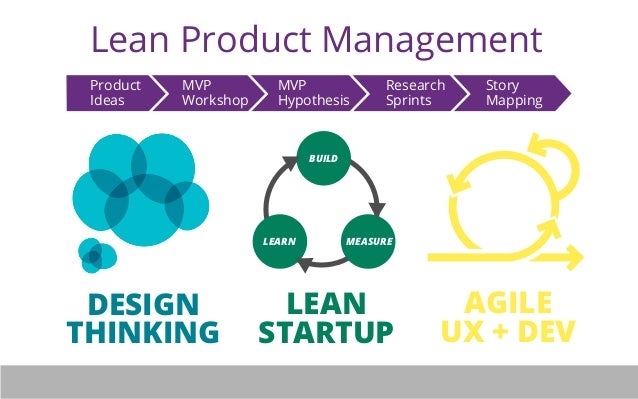 Lean Product Management

Product Ideas
MVP Workshop
MVP Hypothesis
Research Sprints
Story Mapping

BUILD
MEASURE
LEARN

DESIGN THINKING

LEAN STARTUP

AGILE UX + DEV